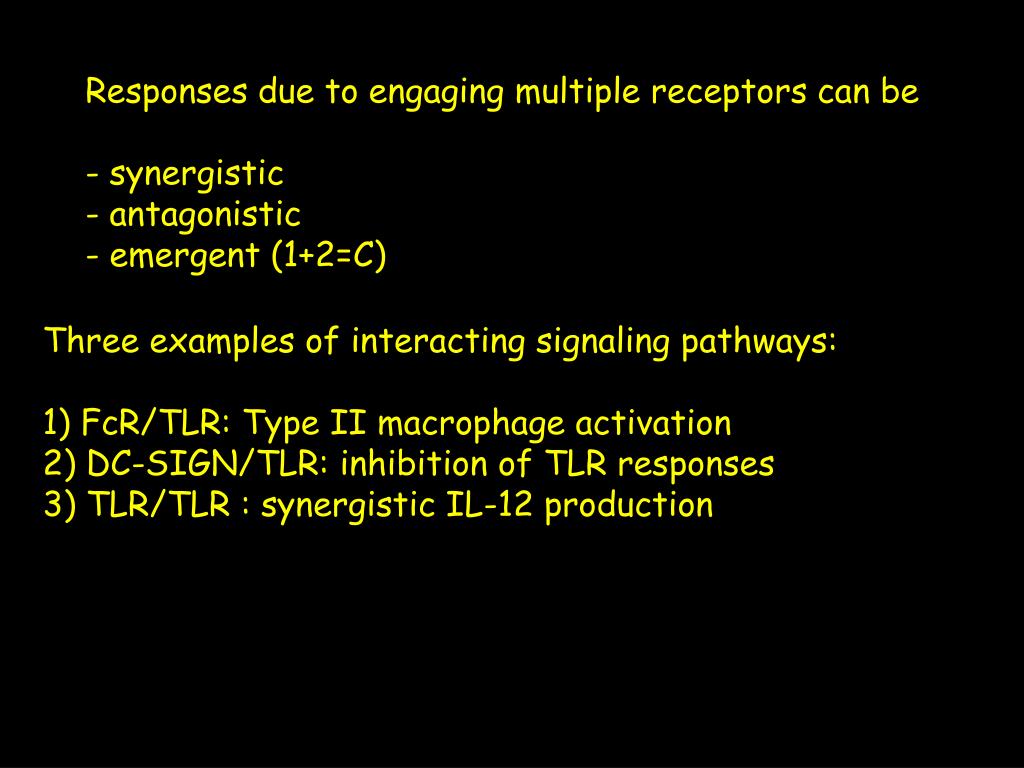 Responses due to engaging multiple receptors can be

- synergistic
- antagonistic
- emergent (1+2=C)

Three examples of interacting signaling pathways:

1) FcR/TLR: Type II macrophage activation
2) DC-SIGN/TLR: inhibition of TLR responses
3) TLR/TLR : synergistic IL-12 production